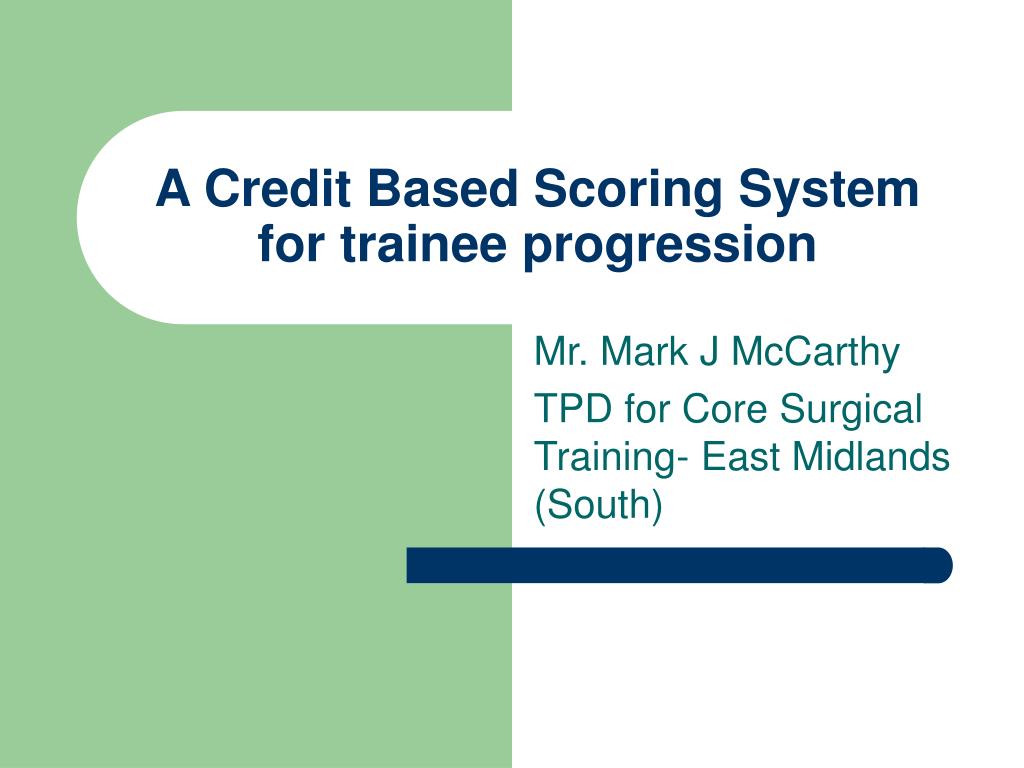 A Credit Based Scoring System for trainee progression

Mr. Mark J McCarthy

TPD for Core Surgical Training- East Midlands (South)